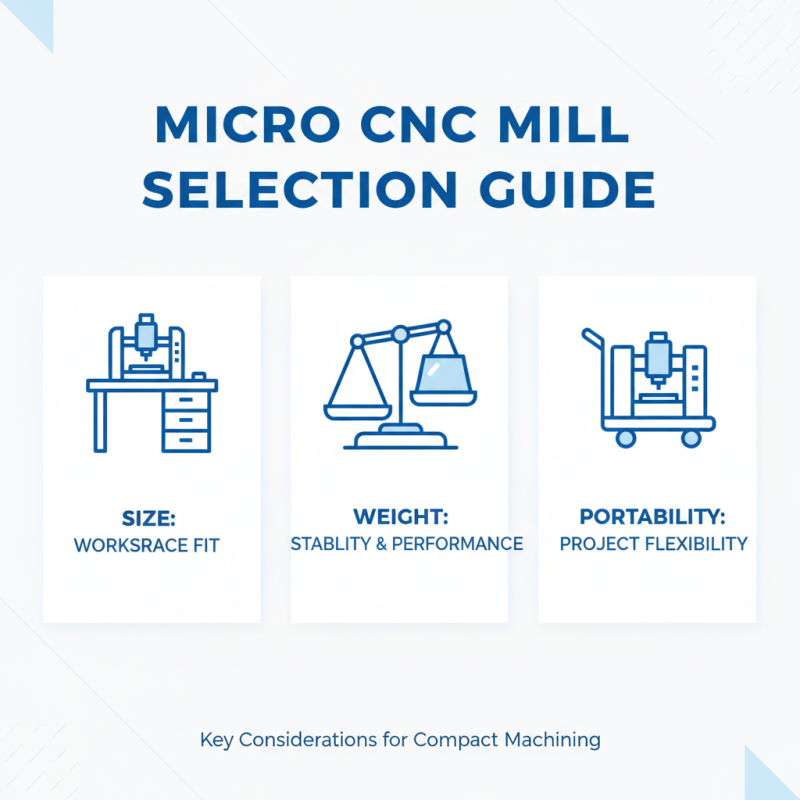 MICRO CNC MILL SELECTION GUIDE

SIZE:
WORKSRACE FIT

WEIGHT:
STABLITY & PERFORMANCE

PORTABILITY:
PROJECT FLEXIBILITY

Key Considerations for Compact Machining